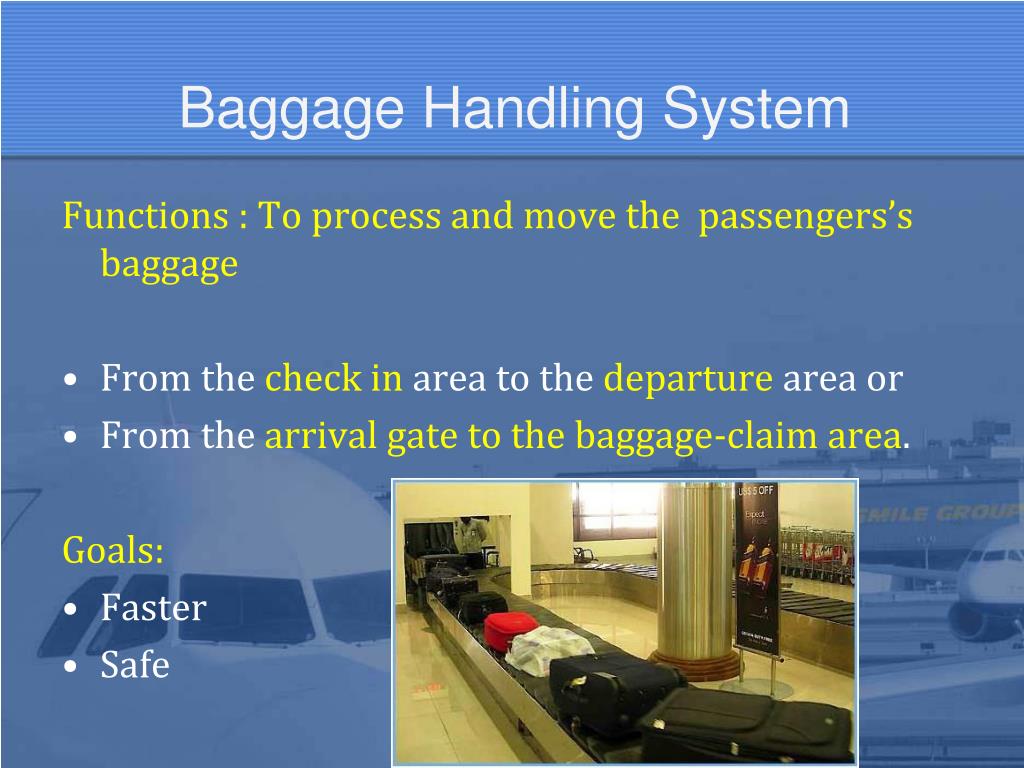 Baggage Handling System

Functions : To process and move the passengers's baggage

• From the check in area to the departure area or
• From the arrival gate to the baggage-claim area.

Goals:
• Faster
• Safe

US$ 5 OFF

SMILE GROUP